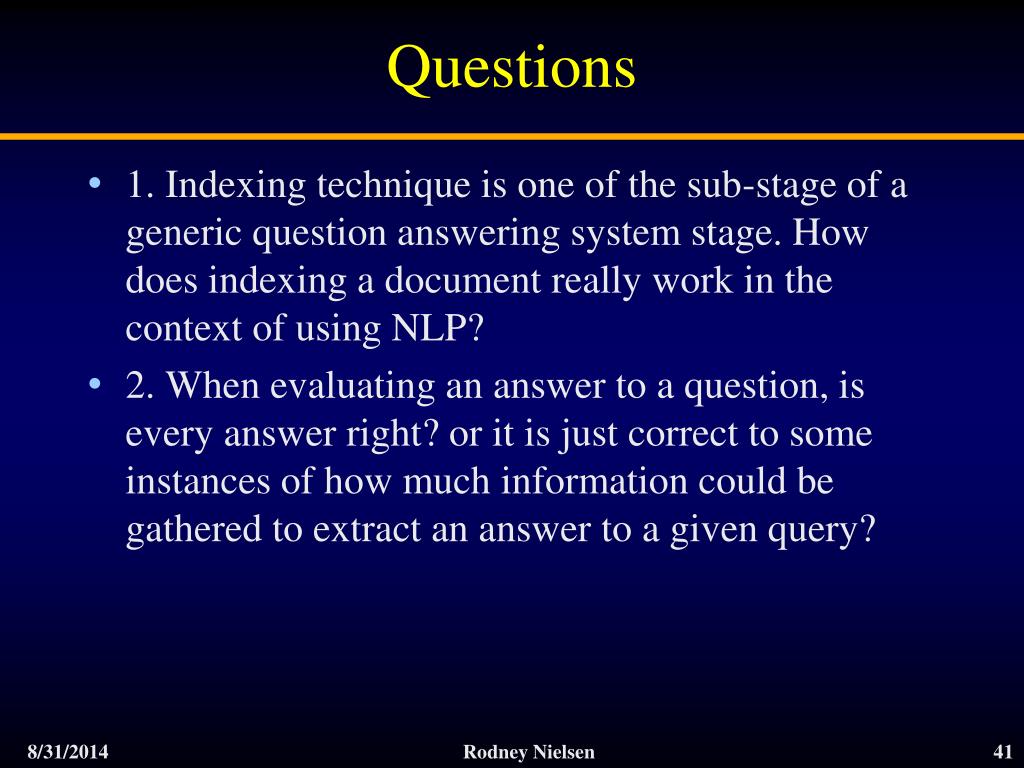 Questions

• 1. Indexing technique is one of the sub-stage of a generic question answering system stage. How does indexing a document really work in the context of using NLP?

• 2. When evaluating an answer to a question, is every answer right? or it is just correct to some instances of how much information could be gathered to extract an answer to a given query?

8/31/2014

Rodney Nielsen

41